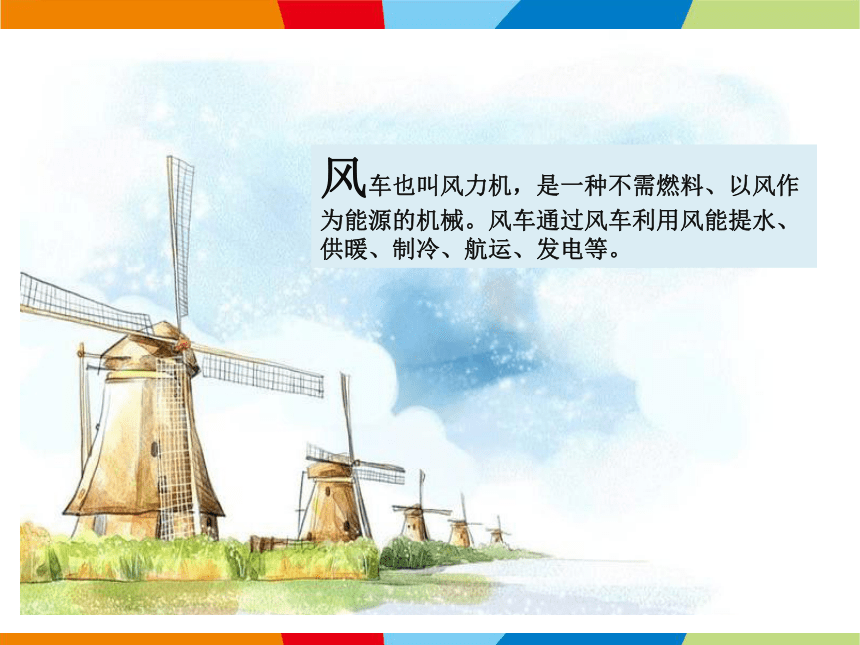 风车也叫风力机，是一种不需燃料、以风作为能源的机械。风车通过风车利用风能提水、供暖、制冷、航运、发电等。